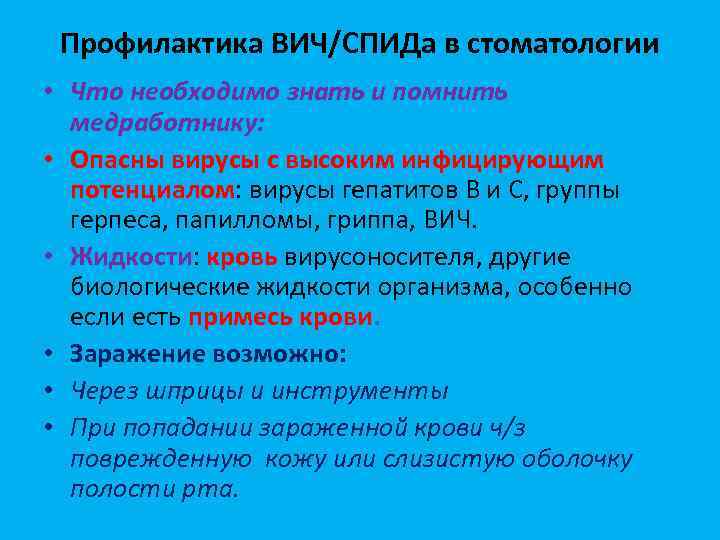 Профилактика ВИЧ/СПИДа в стоматологии

• Что необходимо знать и помнить медработнику:

• Опасны вирусы с высоким инфицирующим потенциалом: вирусы гепатитов В и С, группы герпеса, папилломы, гриппа, ВИЧ.

• Жидкости: кровь вирусоносителя, другие биологические жидкости организма, особенно если есть примесь крови.

• Заражение возможно:

• Через шприцы и инструменты

• При попадании зараженной крови ч/з поврежденную кожу или слизистую оболочку полости рта.